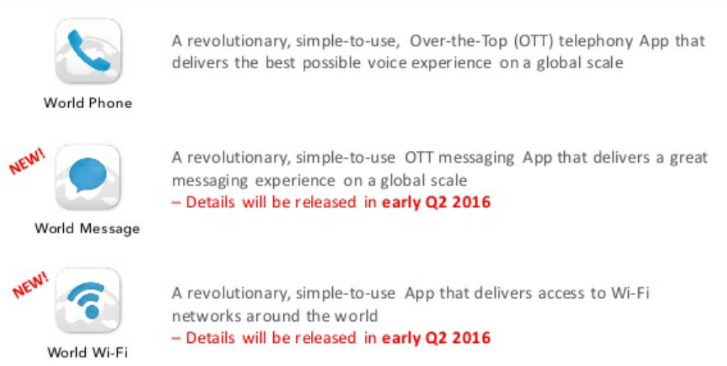 World Phone

A revolutionary, simple-to-use, Over-the-Top (OTT) telephony App that delivers the best possible voice experience on a global scale

NEW!

World Message

A revolutionary, simple-to-use OTT messaging App that delivers a great messaging experience on a global scale
– Details will be released in early Q2 2016

NEW!

World Wi-Fi

A revolutionary, simple-to-use App that delivers access to Wi-Fi networks around the world
– Details will be released in early Q2 2016